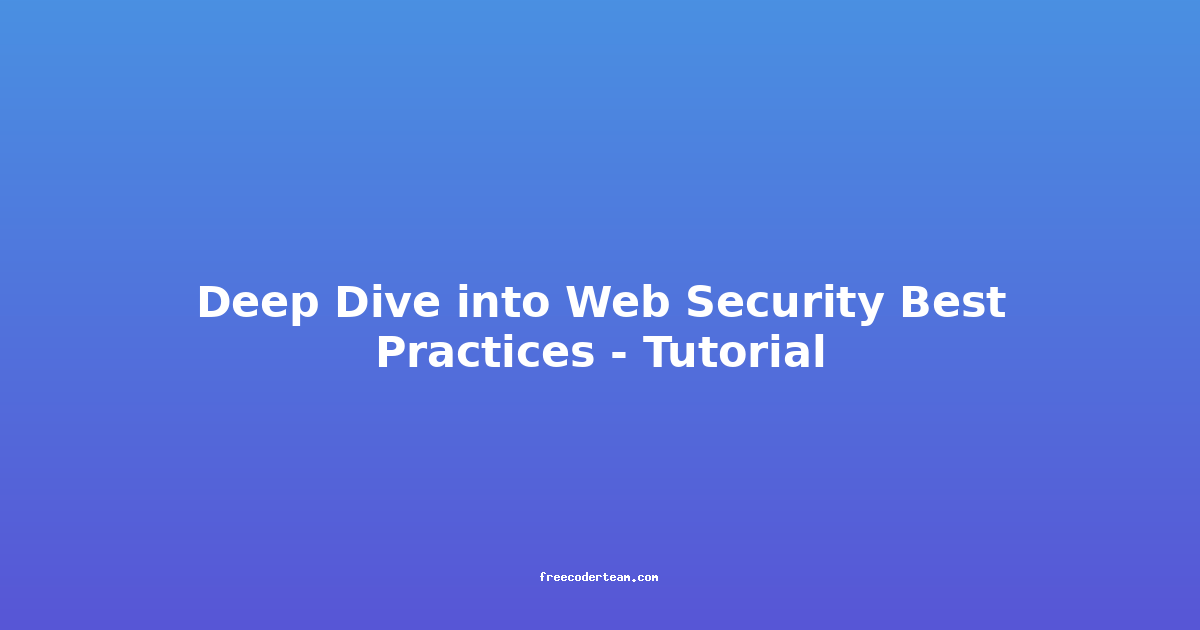 Deep Dive into Web Security Best Practices - Tutorial

freecoderteam.com